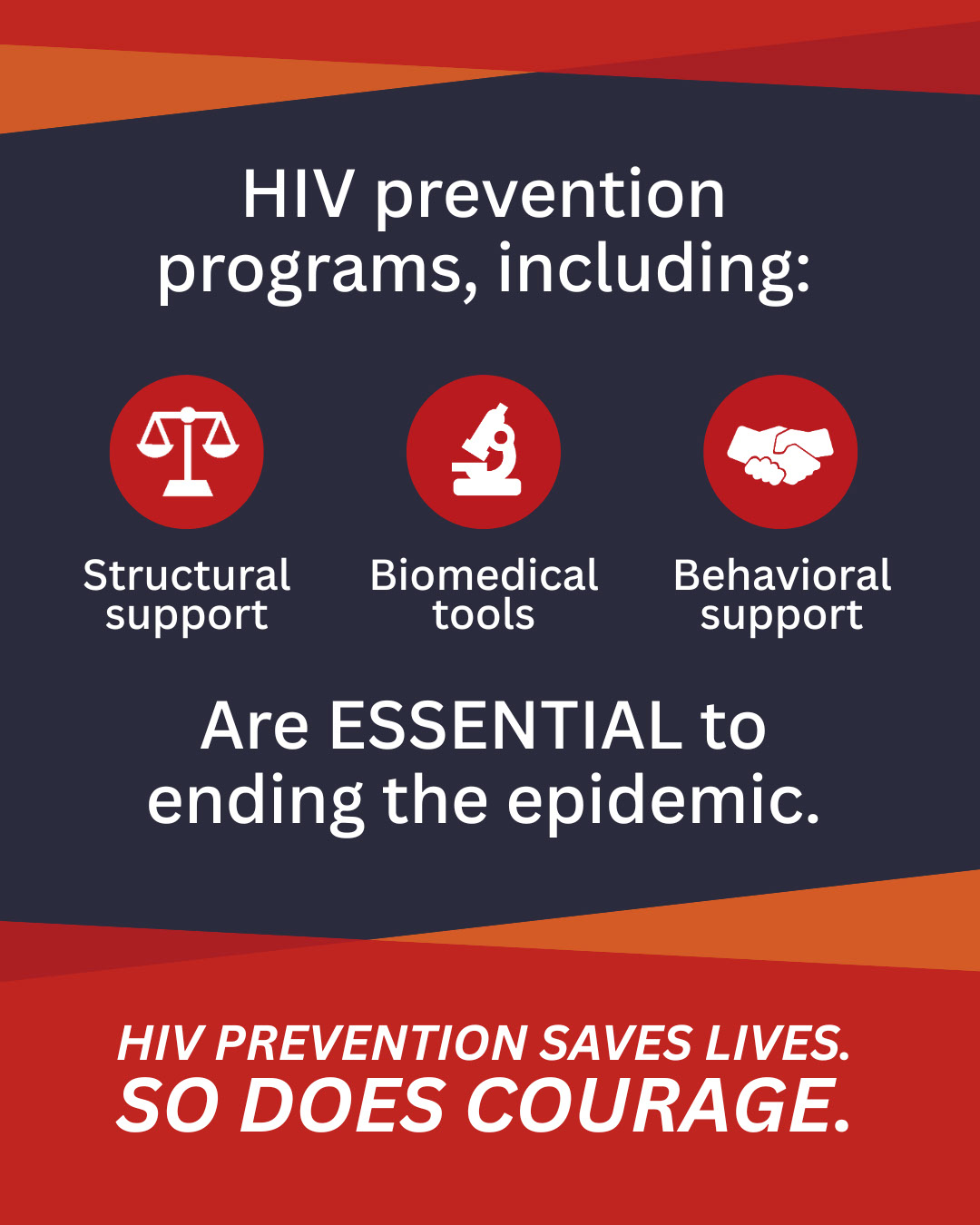 HIV prevention programs, including:

Structural support

Biomedical tools

Behavioral support

Are ESSENTIAL to ending the epidemic.

HIV PREVENTION SAVES LIVES.
SO DOES COURAGE.